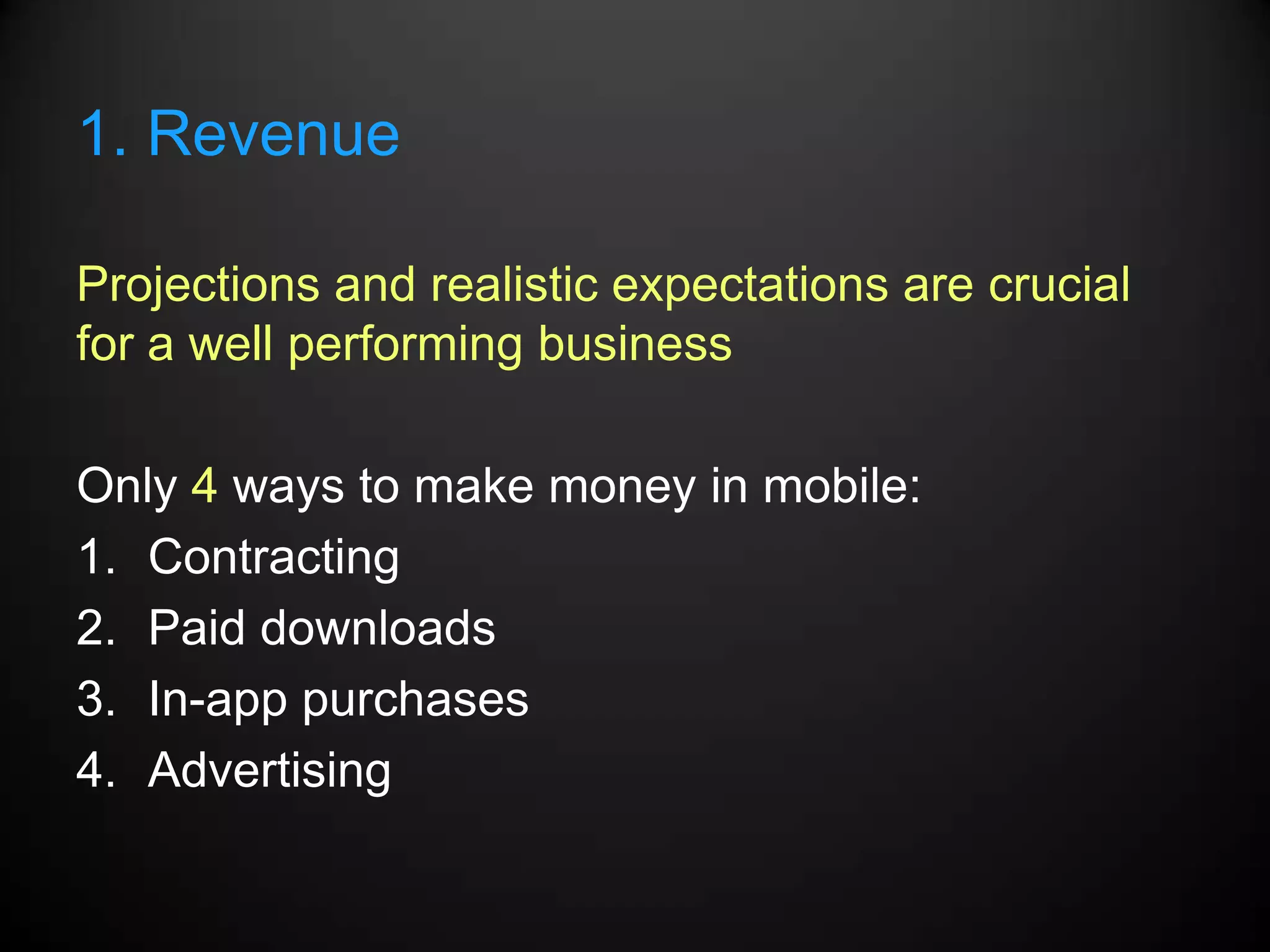 1. Revenue

Projections and realistic expectations are crucial for a well performing business

Only 4 ways to make money in mobile:
1. Contracting
2. Paid downloads
3. In-app purchases
4. Advertising